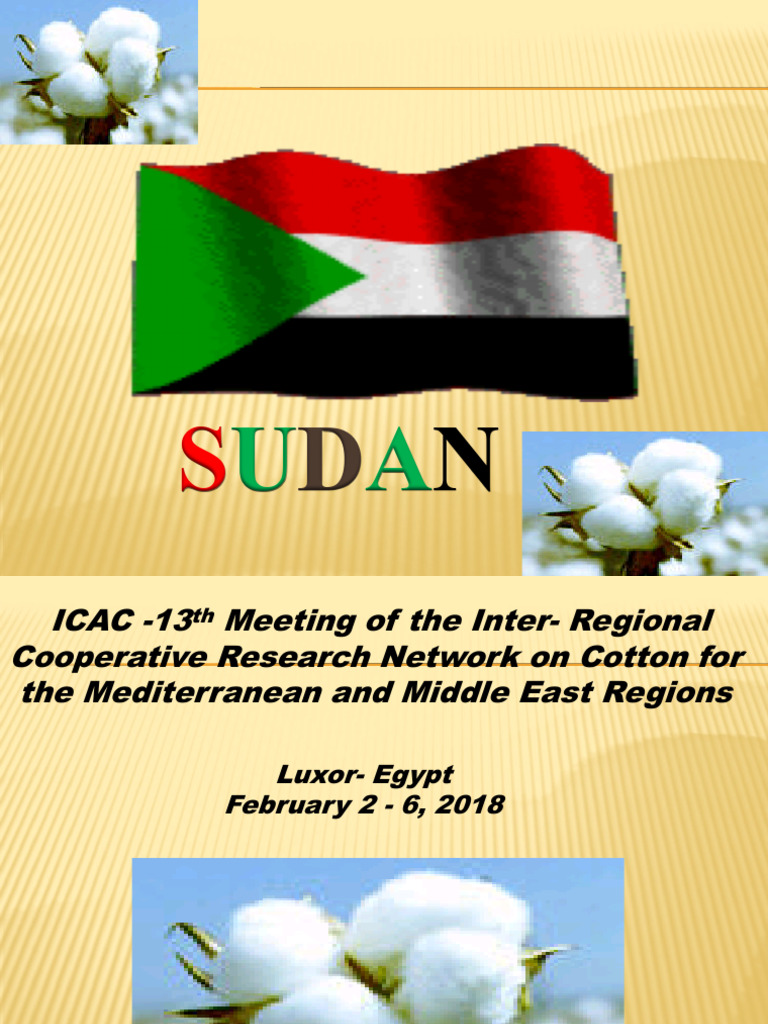 SUDAN

ICAC -13$^{th}$ Meeting of the Inter- Regional Cooperative Research Network on Cotton for the Mediterranean and Middle East Regions

Luxor- Egypt
February 2 - 6, 2018